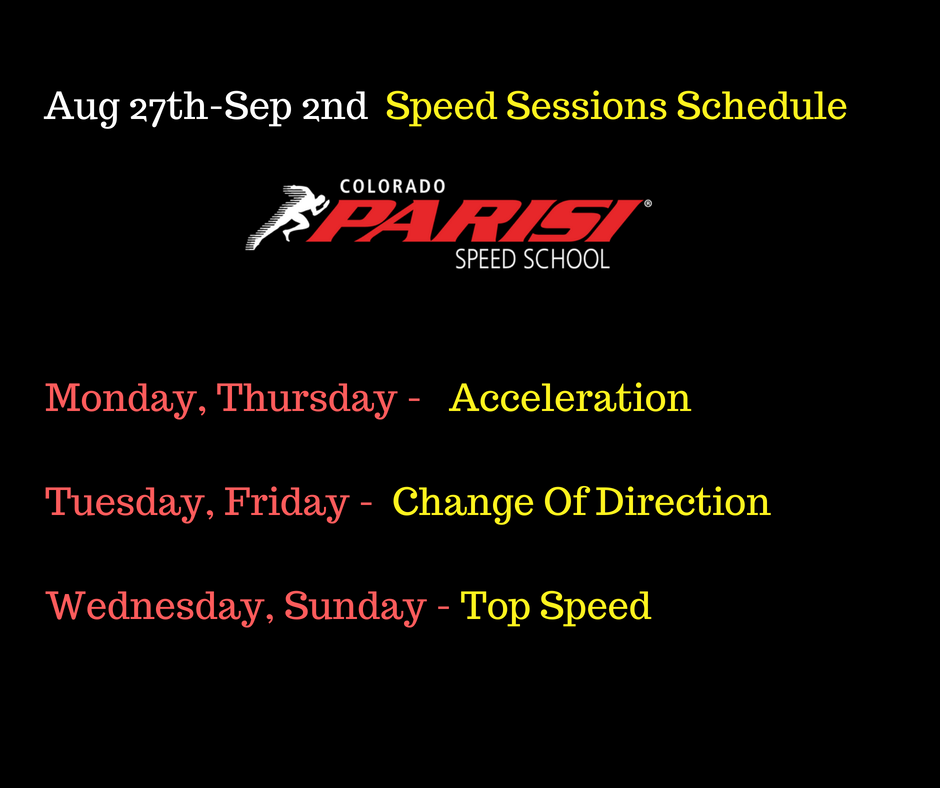 Aug 27th-Sep 2nd Speed Sessions Schedule

COLORADO
PARISI®
SPEED SCHOOL

Monday, Thursday - Acceleration

Tuesday, Friday - Change Of Direction

Wednesday, Sunday - Top Speed